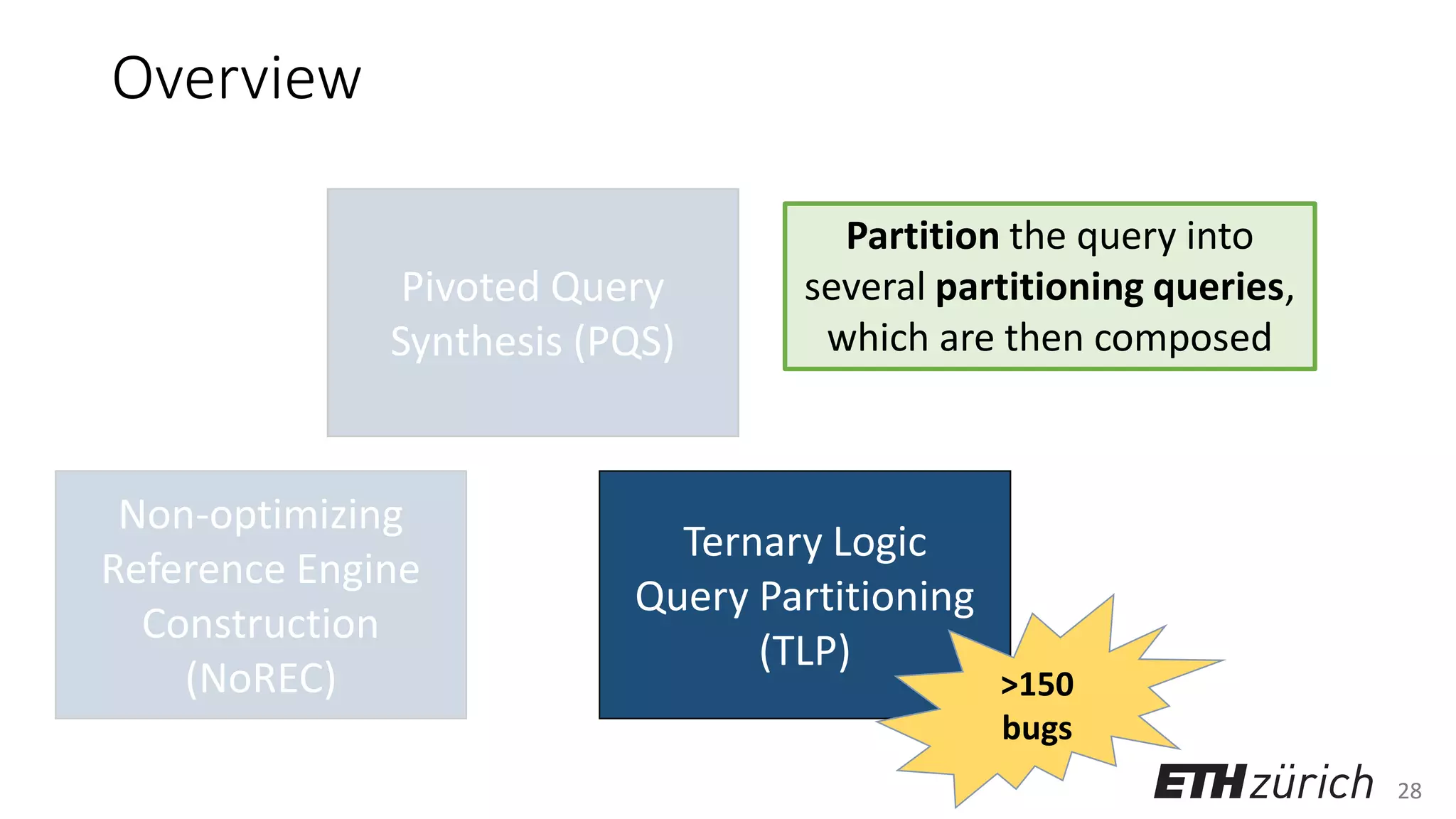 Overview

Pivoted Query Synthesis (PQS)

Partition the query into several partitioning queries, which are then composed

Non-optimizing Reference Engine Construction (NoREC)

Ternary Logic Query Partitioning (TLP)

>150 bugs

ETH zürich 28